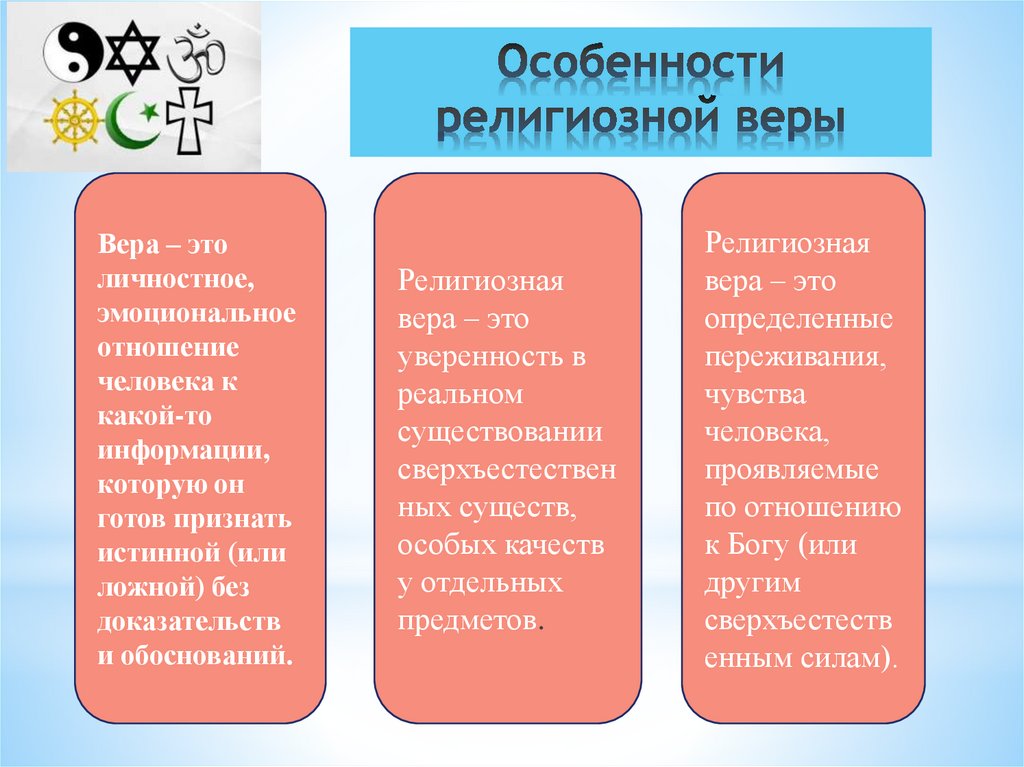 Особенности религиозной веры

Вера – это личностное, эмоциональное отношение человека к какой-то информации, которую он готов признать истинной (или ложной) без доказательств и обоснований.

Религиозная вера – это уверенность в реальном существовании сверхъестественных существ, особых качеств у отдельных предметов.

Религиозная вера – это определенные переживания, чувства человека, проявляемые по отношению к Богу (или другим сверхъестественным силам).